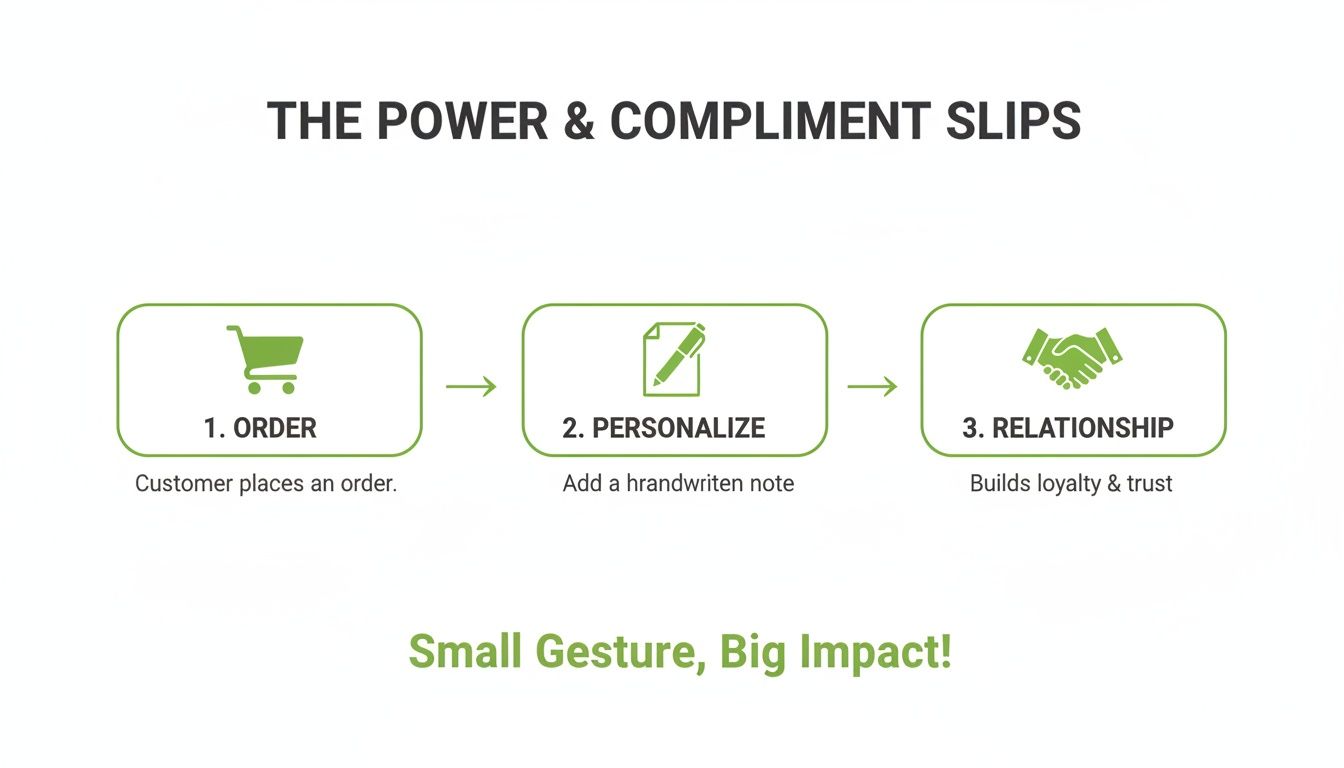 THE POWER & COMPLIMENT SLIPS

1. ORDER

Customer places an order.

2. PERSONALIZE

Add a hrandwriten note

3. RELATIONSHIP

Builds loyalty & trust

Small Gesture, Big Impact!